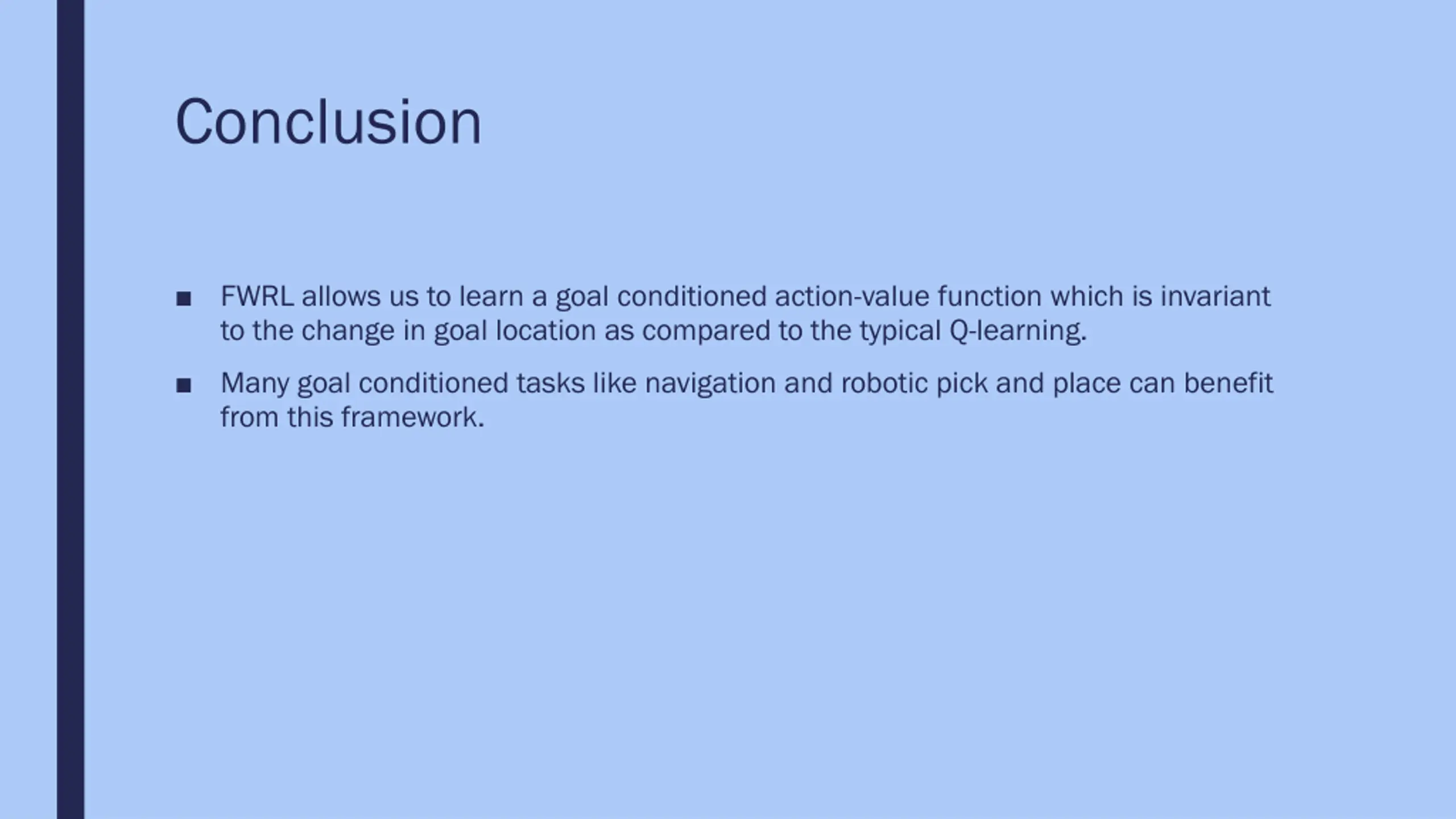 Conclusion

■ FWRL allows us to learn a goal conditioned action-value function which is invariant to the change in goal location as compared to the typical Q-learning.

■ Many goal conditioned tasks like navigation and robotic pick and place can benefit from this framework.